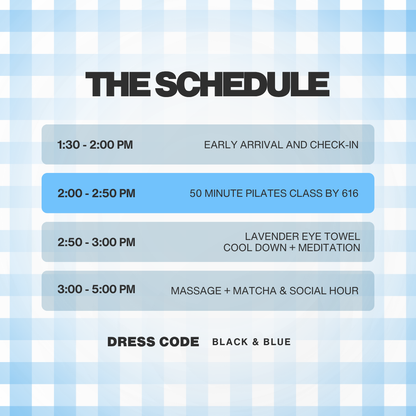 THE SCHEDULE

1:30 - 2:00 PM
EARLY ARRIVAL AND CHECK-IN

2:00 - 2:50 PM
50 MINUTE PILATES CLASS BY 616

2:50 - 3:00 PM
LAVENDER EYE TOWEL
COOL DOWN + MEDITATION

3:00 - 5:00 PM
MASSAGE + MATCHA & SOCIAL HOUR

DRESS CODE BLACK & BLUE